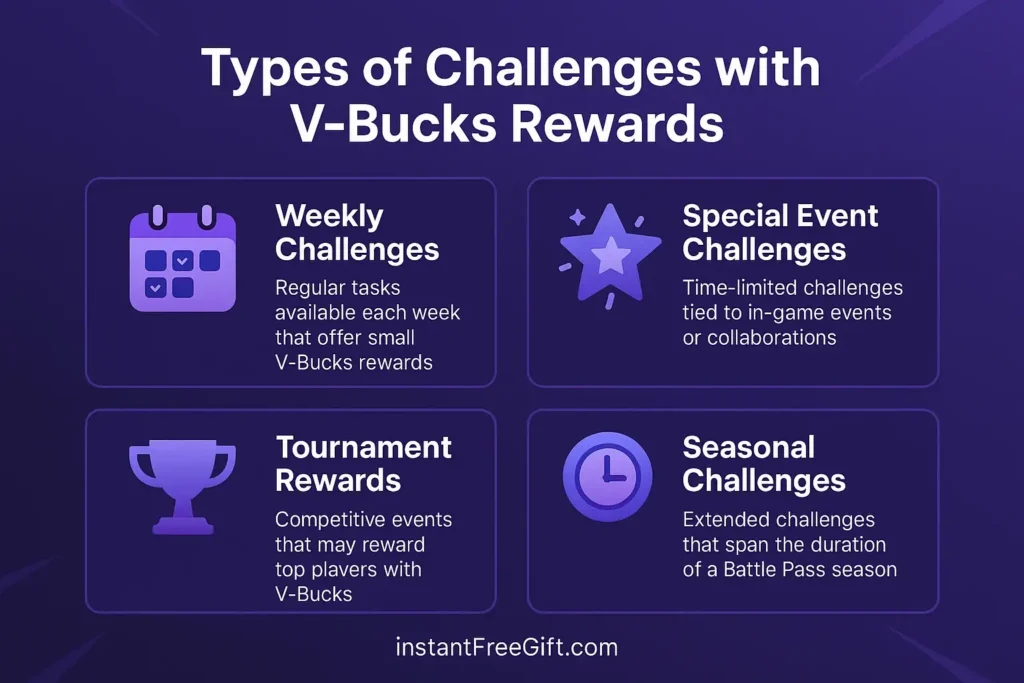 Types of Challenges with V-Bucks Rewards

Weekly Challenges

Regular tasks available each week that offer small V-Bucks rewards

Special Event Challenges

Time-limited challenges tied to in-game events or collaborations

Tournament Rewards

Competitive events that may reward top plavers with V-Bucks

Seasonal Challenges

Extended challenges that span the duration of a Battle Pass season

instantFreeGift.com